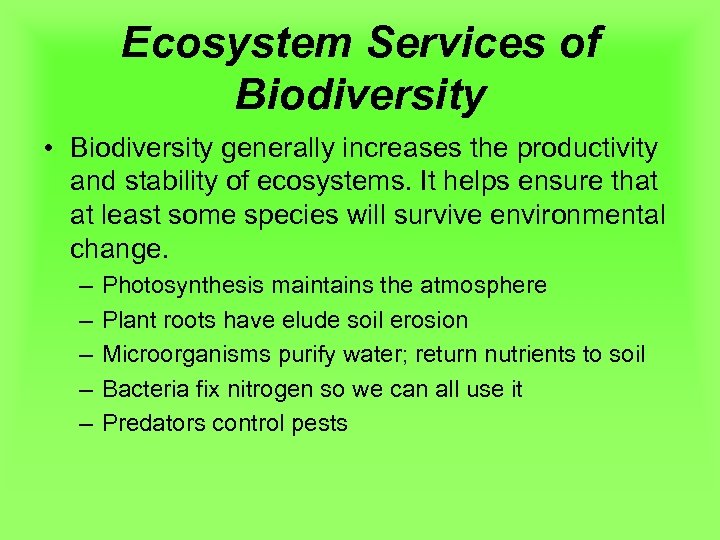 Ecosystem Services of Biodiversity

• Biodiversity generally increases the productivity and stability of ecosystems. It helps ensure that at least some species will survive environmental change.
– Photosynthesis maintains the atmosphere
– Plant roots have elude soil erosion
– Microorganisms purify water; return nutrients to soil
– Bacteria fix nitrogen so we can all use it
– Predators control pests